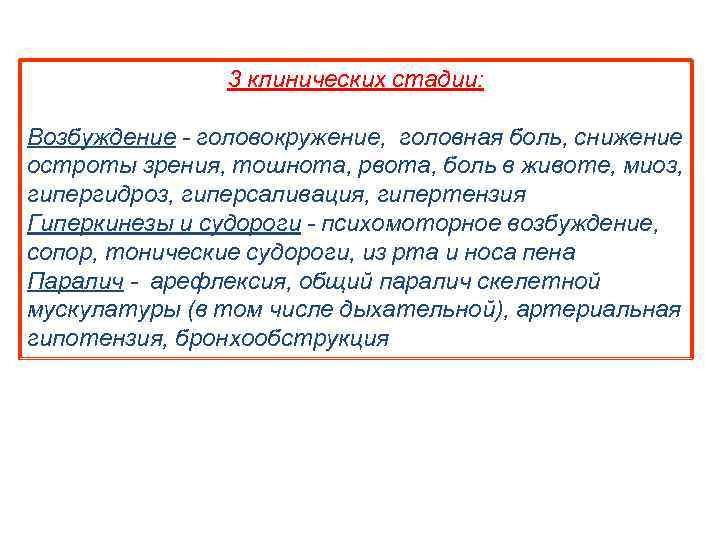 3 клинических стадии:

Возбуждение - головокружение, головная боль, снижение остроты зрения, тошнота, рвота, боль в животе, миоз, гипергидроз, гиперсаливация, гипертензия
Гиперкинезы и судороги - психомоторное возбуждение, сопор, тонические судороги, из рта и носа пена
Паралич - арефлексия, общий паралич скелетной мускулатуры (в том числе дыхательной), артериальная гипотензия, бронхообструкция